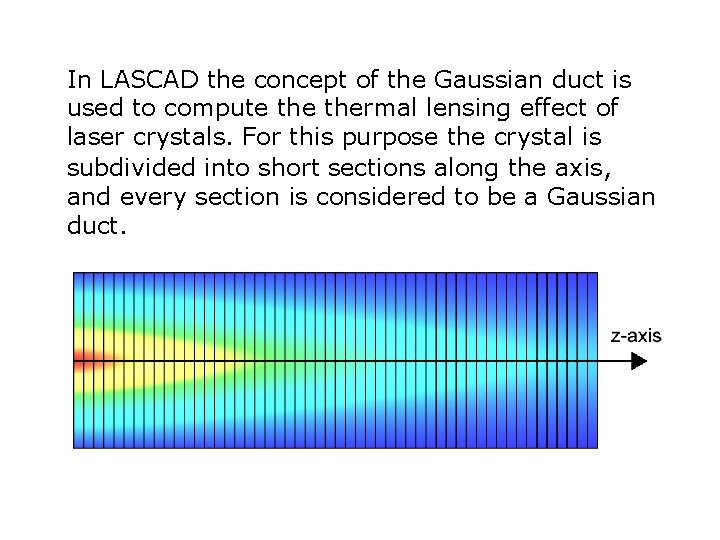 In LASCAD the concept of the Gaussian duct is used to compute the thermal lensing effect of laser crystals. For this purpose the crystal is subdivided into short sections along the axis, and every section is considered to be a Gaussian duct.

z-axis